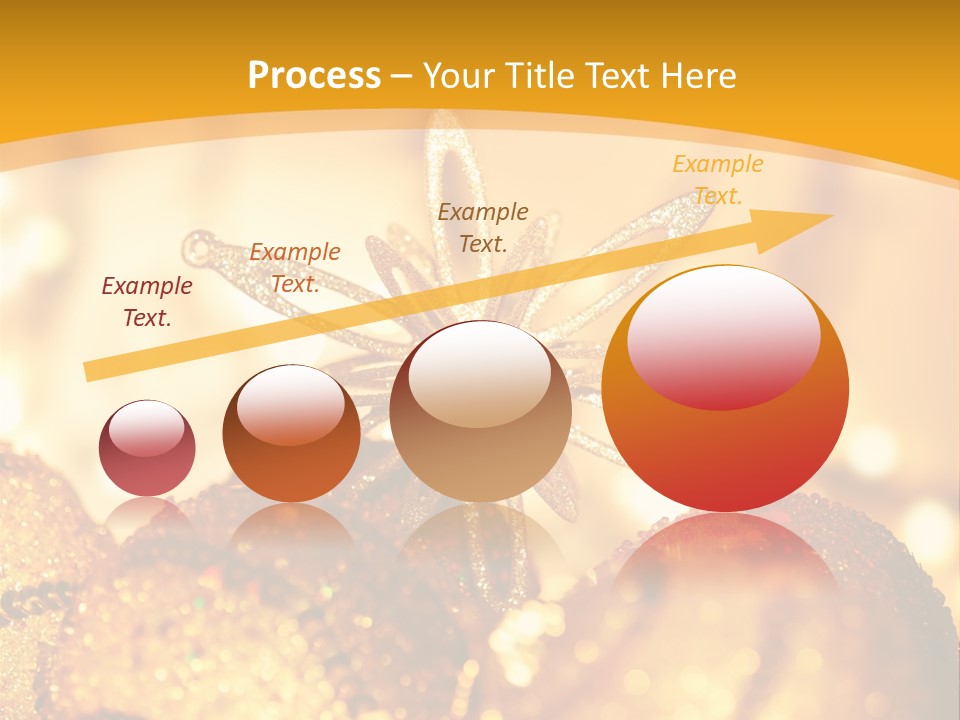 Process – Your Title Text Here

Example Text.

Example Text.

Example Text.

Example Text.